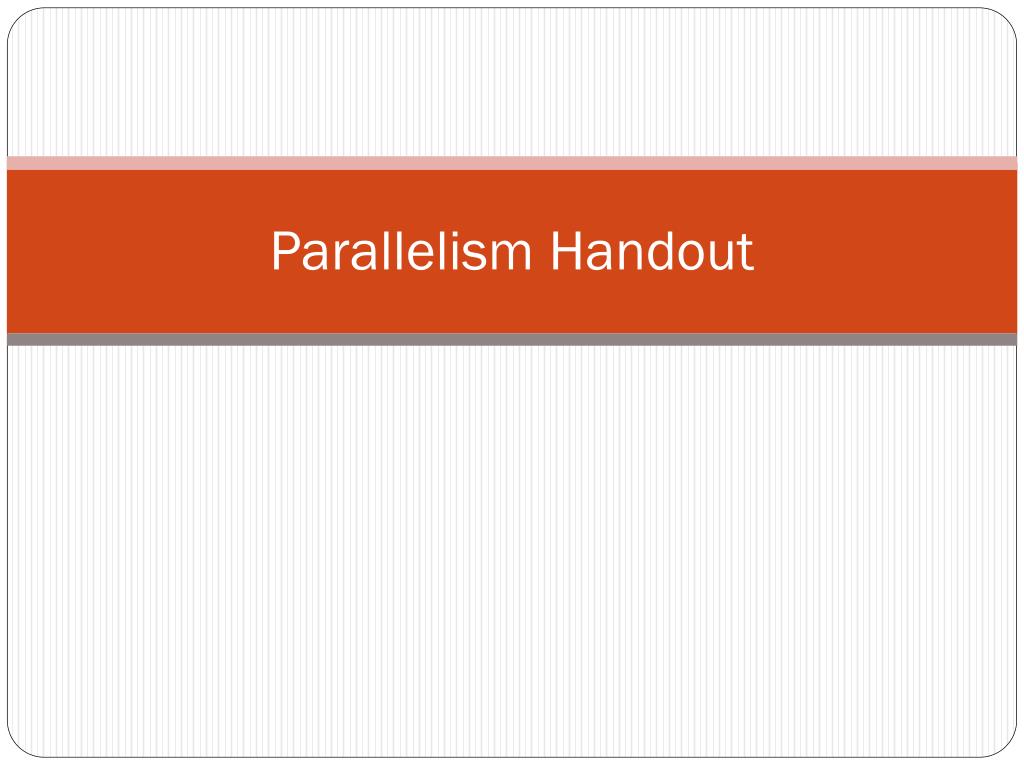 Parallelism Handout